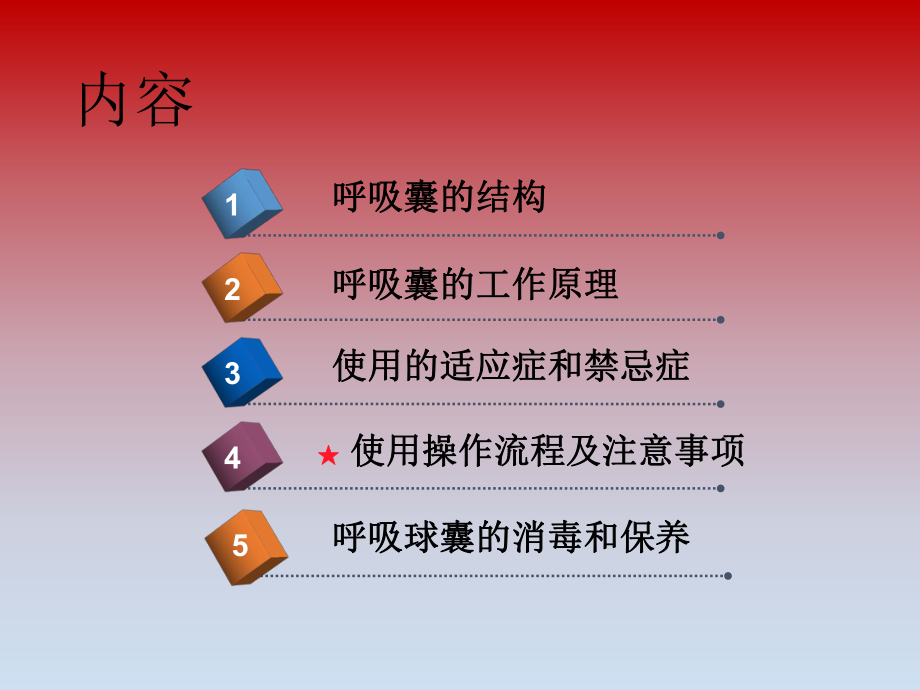 内容

1 呼吸囊的结构

2 呼吸囊的工作原理

3 使用的适应症和禁忌症

4 ★ 使用操作流程及注意事项

5 呼吸球囊的消毒和保养